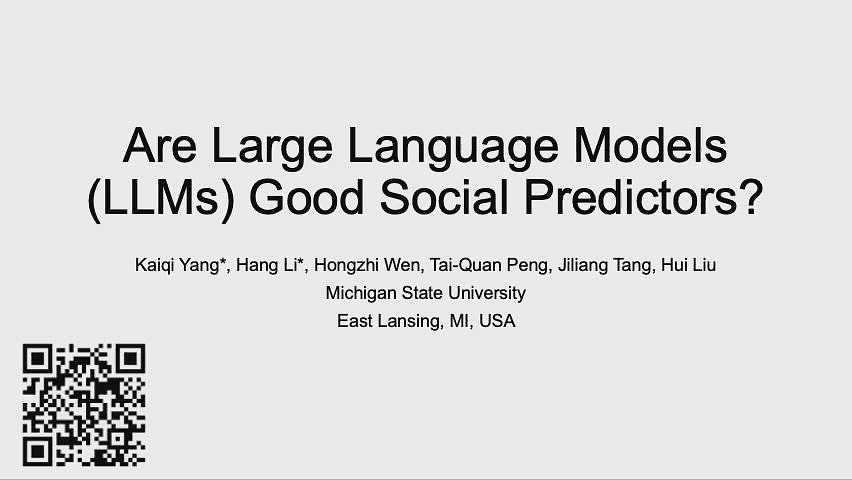 Are Large Language Models (LLMs) Good Social Predictors?

Kaiqi Yang*, Hang Li*, Hongzhi Wen, Tai-Quan Peng, Jiliang Tang, Hui Liu
Michigan State University
East Lansing, MI, USA